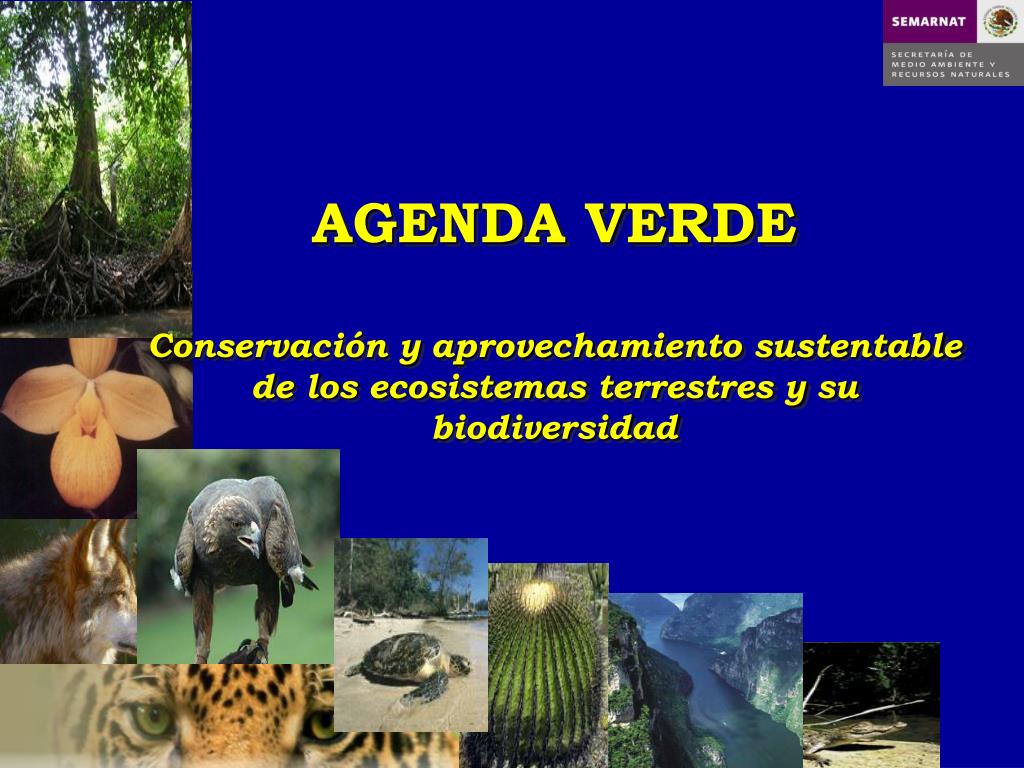 SEMARNAT

SECRETARÍA DE MEDIO AMBIENTE Y RECURSOS NATURALES

AGENDA VERDE

Conservación y aprovechamiento sustentable de los ecosistemas terrestres y su biodiversidad